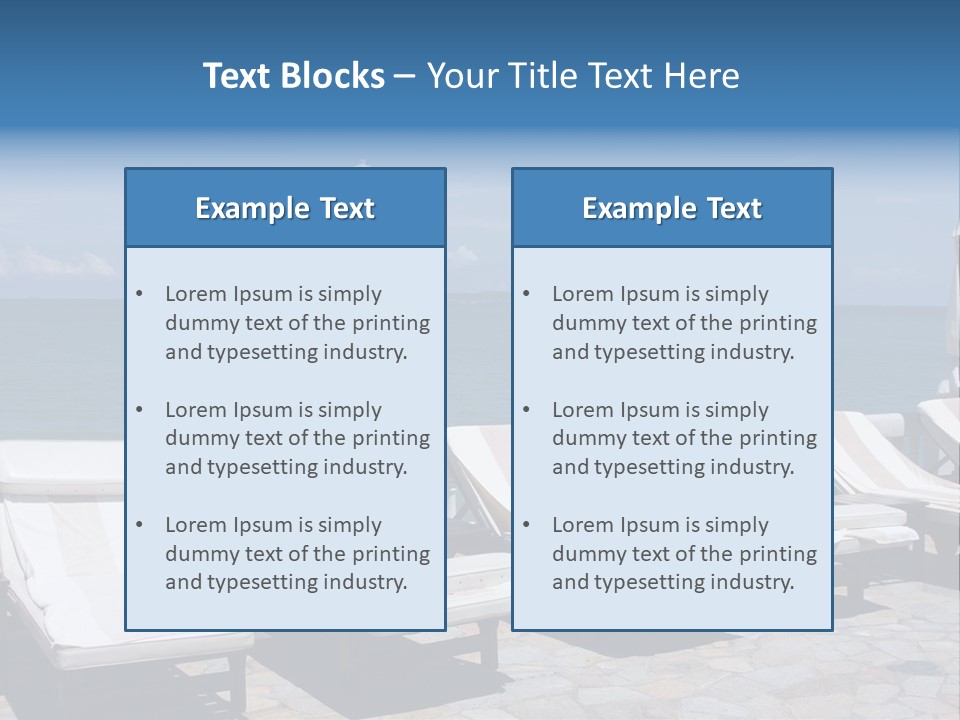 Text Blocks – Your Title Text Here

Example Text

• Lorem Ipsum is simply dummy text of the printing and typesetting industry.

• Lorem Ipsum is simply dummy text of the printing and typesetting industry.

• Lorem Ipsum is simply dummy text of the printing and typesetting industry.

Example Text

• Lorem Ipsum is simply dummy text of the printing and typesetting industry.

• Lorem Ipsum is simply dummy text of the printing and typesetting industry.

• Lorem Ipsum is simply dummy text of the printing and typesetting industry.